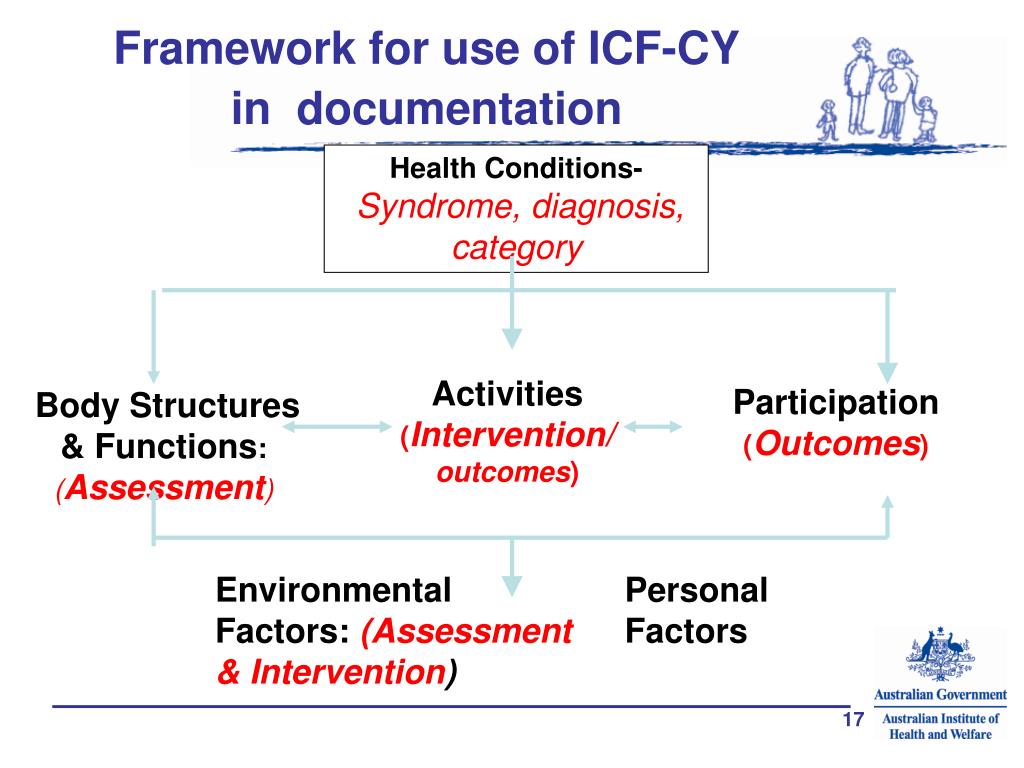 Framework for use of ICF-CY in documentation

Health Conditions- Syndrome, diagnosis, category

Body Structures & Functions: (Assessment)

Activities (Intervention/ outcomes)

Participation (Outcomes)

Environmental Factors: (Assessment & Intervention)

Personal Factors

Australian Government
Australian Institute of Health and Welfare

17